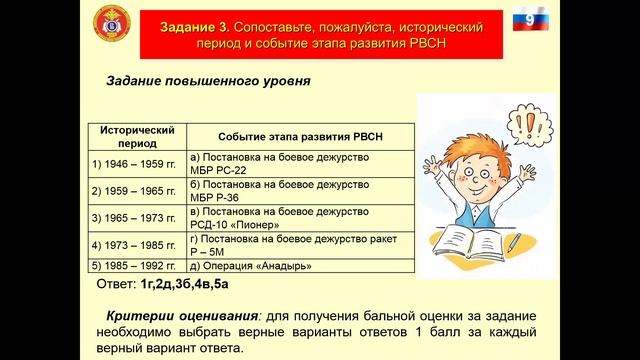 9

Задание 3. Сопоставьте, пожалуйста, исторический период и событие этапа развития РВСН

Задание повышенного уровня

| Исторический период | Событие этапа развития РВСН |
|---|---|
| 1) 1946 – 1959 гг. | а) Постановка на боевое дежурство МБР РС-22 |
| 2) 1959 – 1965 гг. | б) Постановка на боевое дежурство МБР Р-36 |
| 3) 1965 – 1973 гг. | в) Постановка на боевое дежурство РСД-10 «Пионер» |
| 4) 1973 – 1985 гг. | г) Постановка на боевое дежурство ракет Р – 5М |
| 5) 1985 – 1992 гг. | д) Операция «Анадырь» |

Ответ: 1г,2д,3б,4в,5а

Критерии оценивания: для получения бальной оценки за задание необходимо выбрать верные варианты ответов 1 балл за каждый верный вариант ответа.